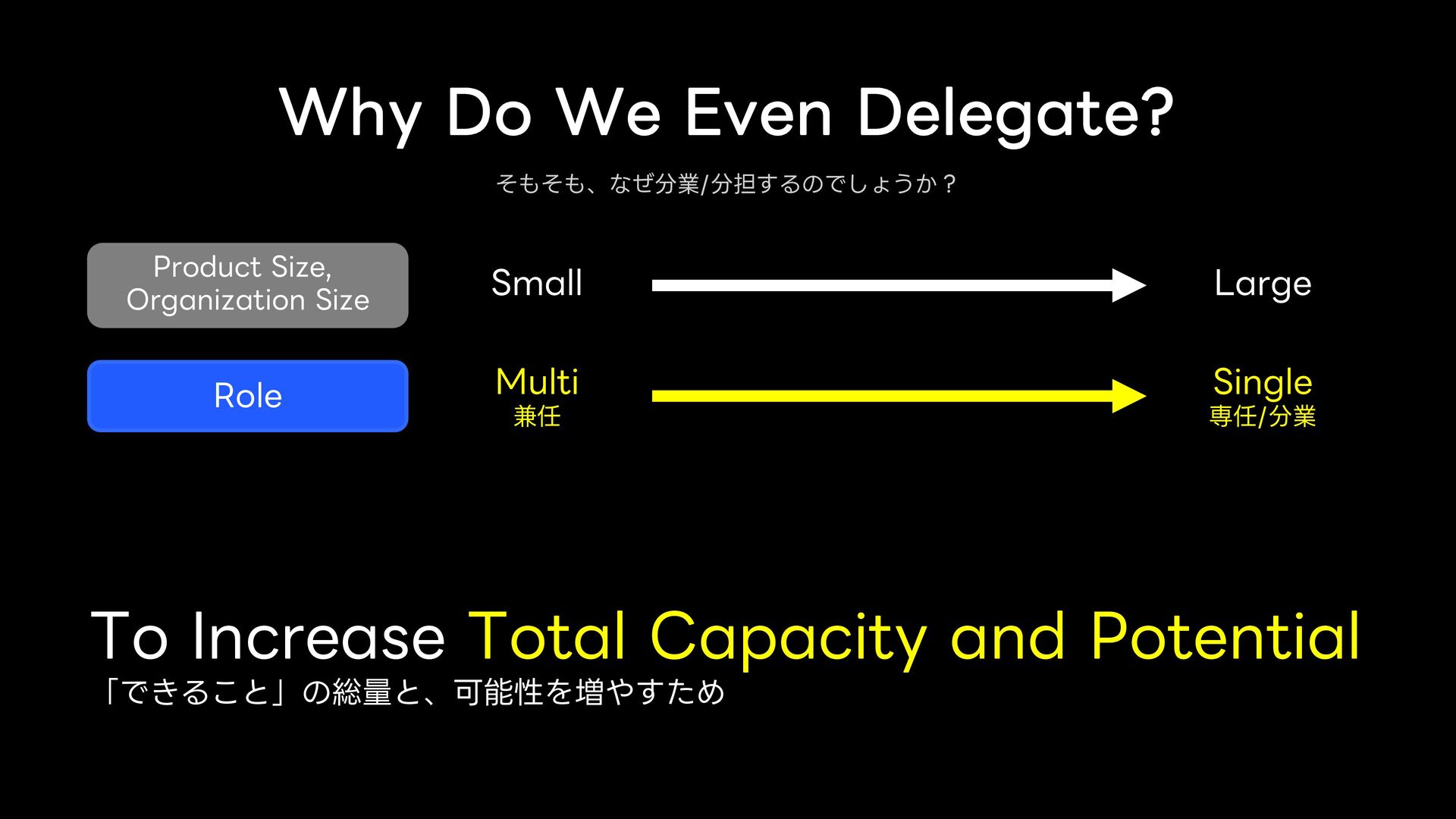 Why Do We Even Delegate?

そもそも、なぜ分業/分担するのでしょうか？

Product Size, Organization Size

Small

Large

Role

Multi
兼任

Single
専任/分業

To Increase Total Capacity and Potential

「できること」の総量と、可能性を増やすため